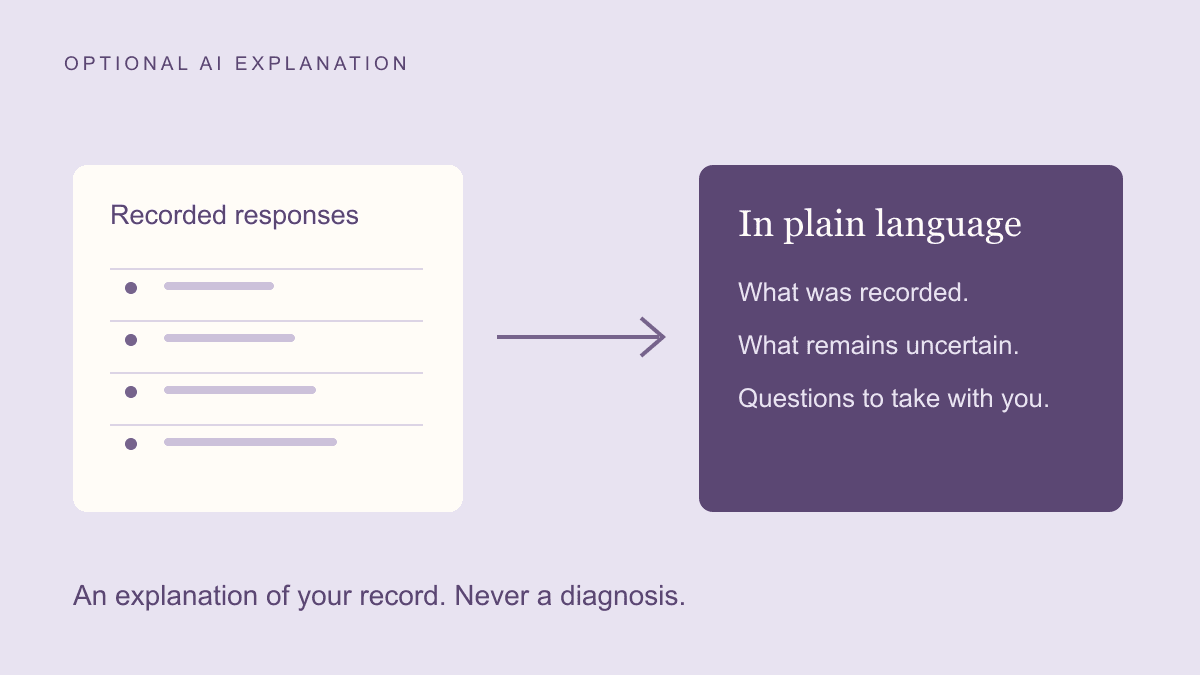 OPTIONAL AI EXPLANATION

Recorded responses

In plain language

What was recorded.

What remains uncertain.

Questions to take with you.

An explanation of your record. Never a diagnosis.